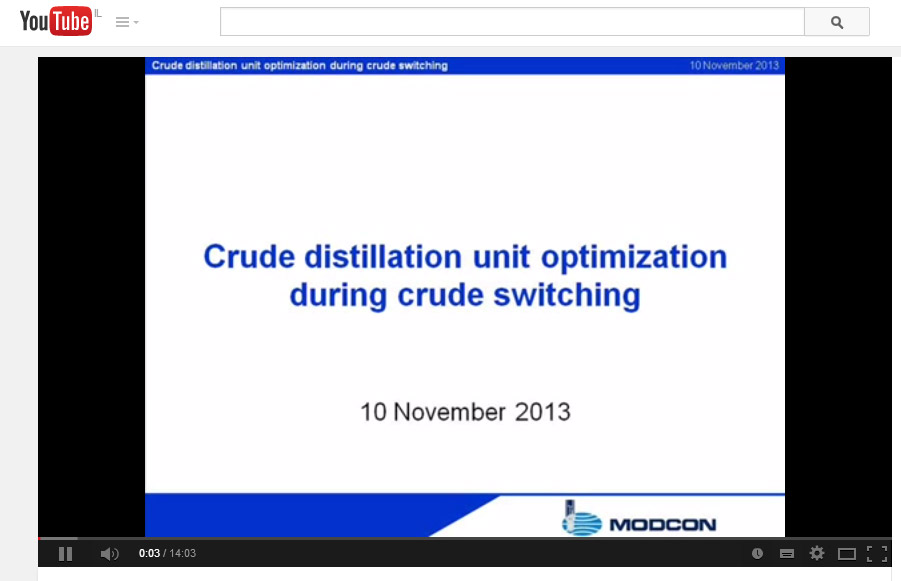 YouTube IL

Crude distillation unit optimization during crude switching 10 November 2013

Crude distillation unit optimization during crude switching

10 November 2013

MODCON

0:03 / 14:03